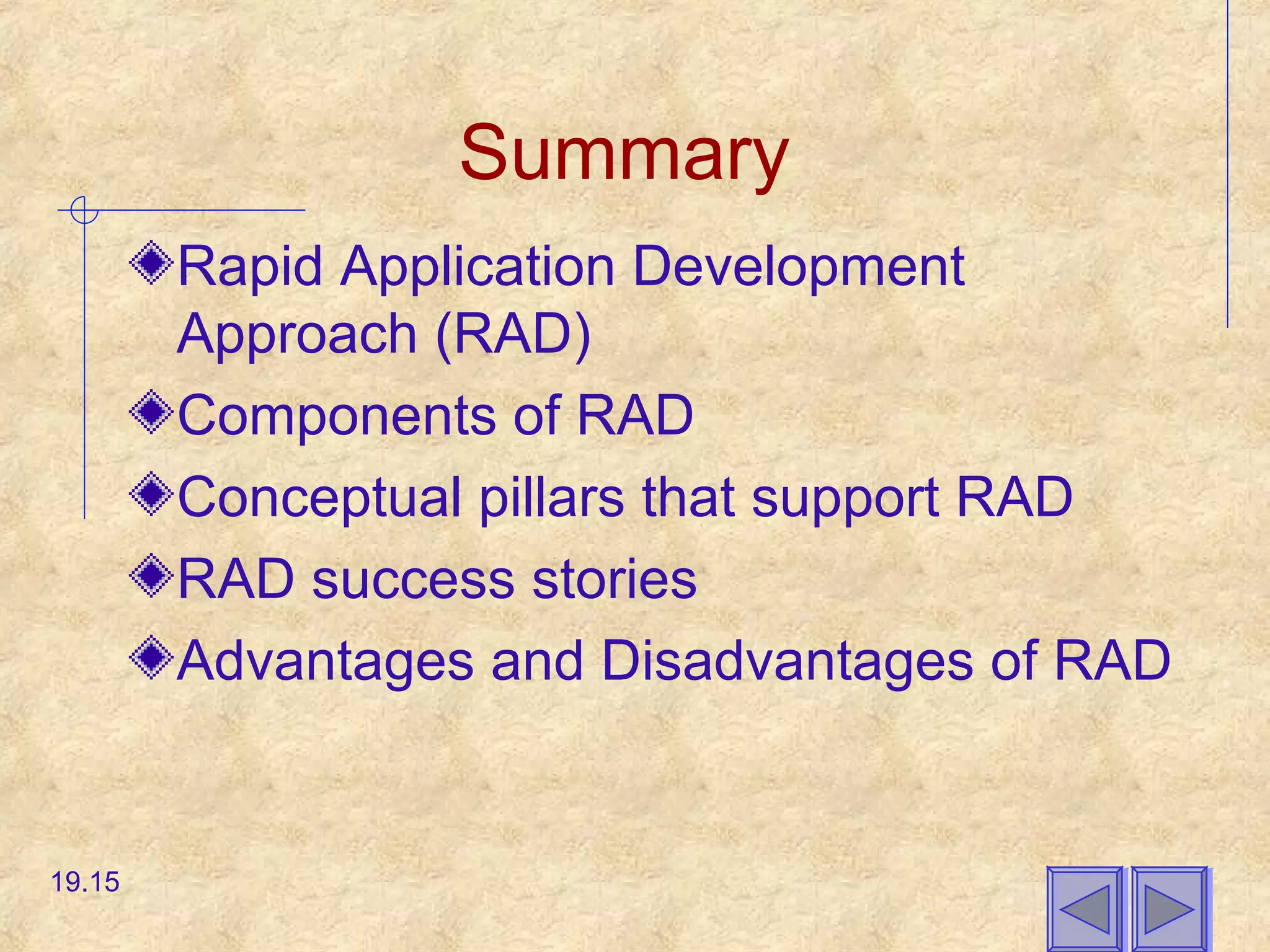 Summary

Rapid Application Development Approach (RAD)

Components of RAD

Conceptual pillars that support RAD

RAD success stories

Advantages and Disadvantages of RAD

19.15